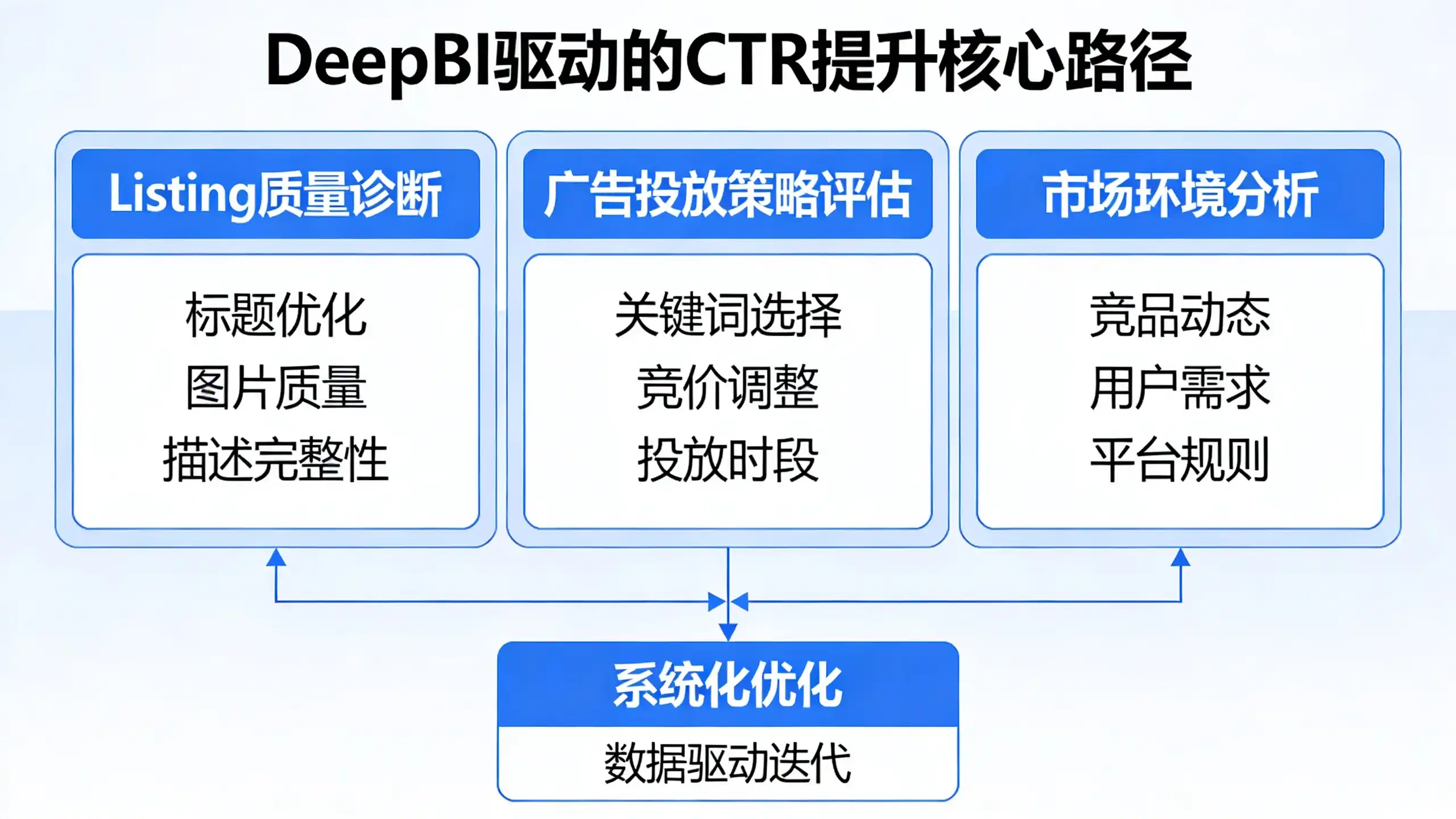 DeepBI驱动的CTR提升核心路径

Listing质量诊断

标题优化
图片质量
描述完整性

广告投放策略评估

关键词选择
竞价调整
投放时段

市场环境分析

竞品动态
用户需求
平台规则

系统化优化

数据驱动迭代